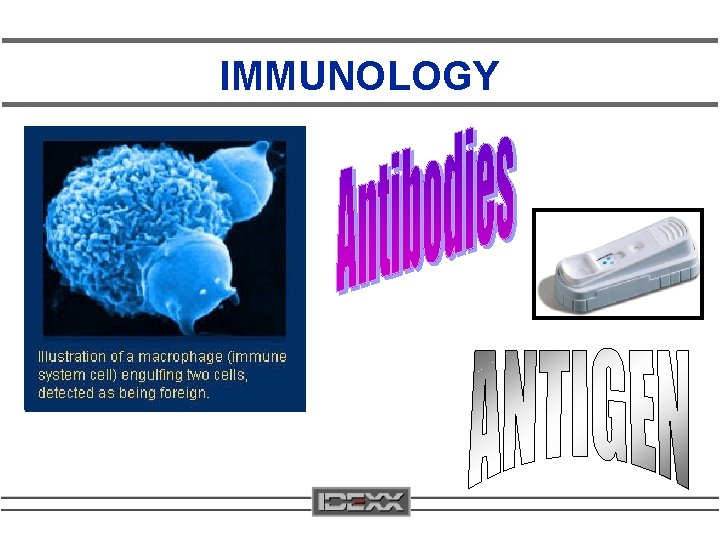 IMMUNOLOGY

Illustration of a macrophage (immune system cell) engulfing two cells, detected as being foreign.

Antibodies

ANTIGEN

IDEXX